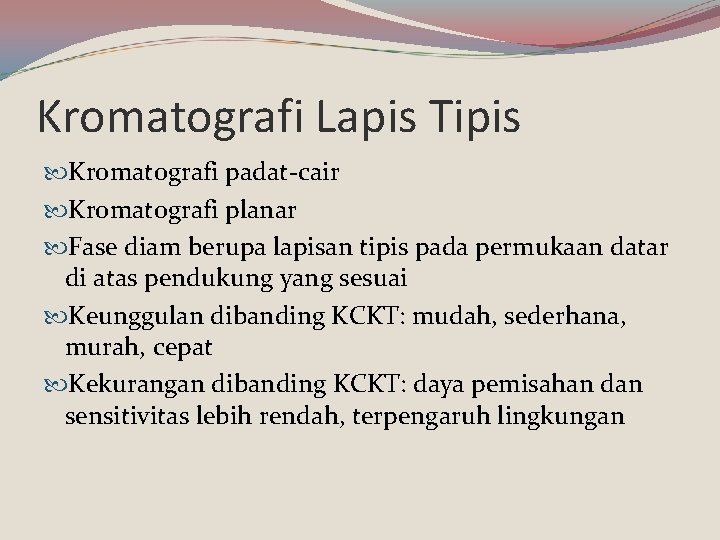 Kromatografi Lapis Tipis

Kromatografi padat-cair

Kromatografi planar

Fase diam berupa lapisan tipis pada permukaan datar di atas pendukung yang sesuai

Keunggulan dibanding KCKT: mudah, sederhana, murah, cepat

Kekurangan dibanding KCKT: daya pemisahan dan sensitivitas lebih rendah, terpengaruh lingkungan